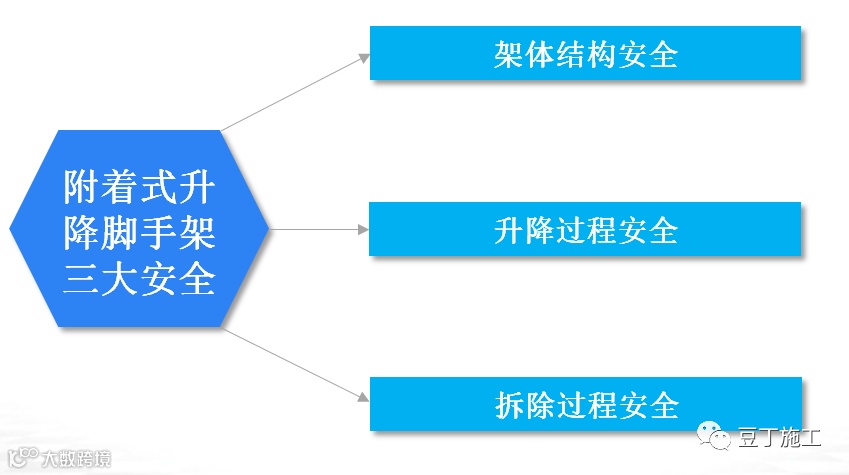 附着式升降脚手架三大安全

架体结构安全

升降过程安全

拆除过程安全

豆丁施工

大数跨境